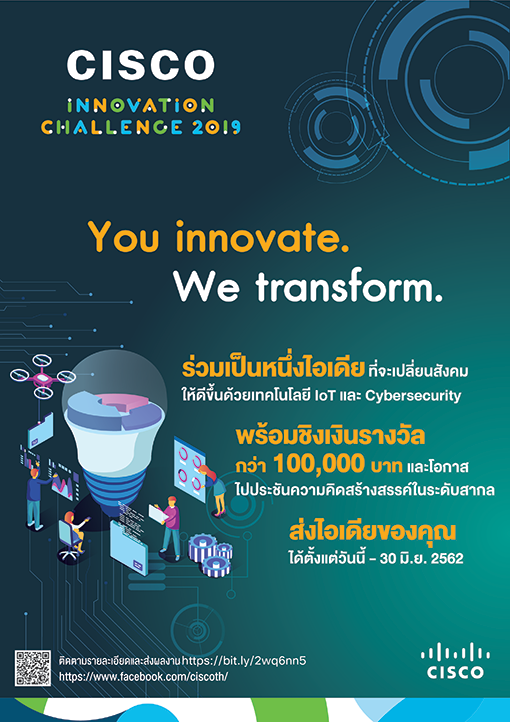 CISCO
INNOVATION
CHALLENGE 2019

You innovate.
We transform.

ร่วมเป็นหนึ่งไอเดีย ที่จะเปลี่ยนสังคม
ให้ดีขึ้นด้วยเทคโนโลยี IoT และ Cybersecurity

พร้อมชิงเงินรางวัล
กว่า 100,000 บาท และโอกาส
ไปประชันความคิดสร้างสรรค์ในระดับสากล

ส่งไอเดียของคุณ
ได้ตั้งแต่วันนี้ - 30 มิ.ย. 2562

ติดตามรายละเอียดและส่งผลงาน https://bit.ly/2wq6nn5
https://www.facebook.com/ciscoth/

CISCO